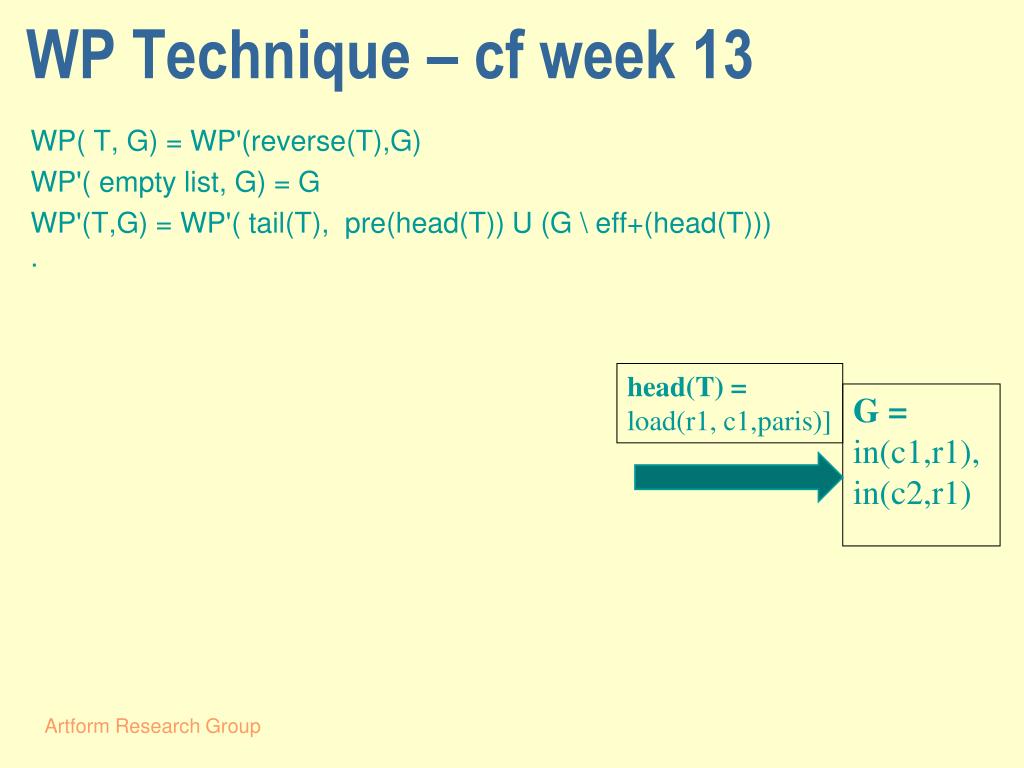 WP Technique – cf week 13

WP( T, G) = WP'(reverse(T),G)

WP'( empty list, G) = G

WP'(T,G) = WP'( tail(T), pre(head(T)) U (G \ eff+(head(T)))

.

head(T) =
load(r1, c1,paris)]

G =
in(c1,r1),
in(c2,r1)

Artform Research Group